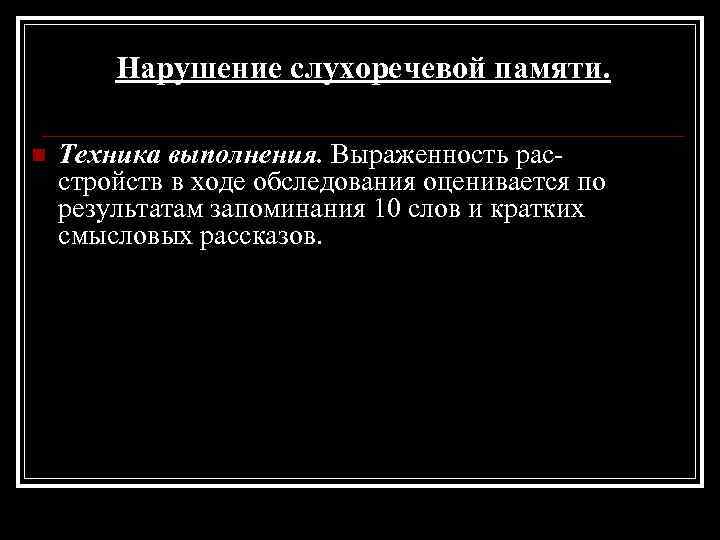 Нарушение слухоречевой памяти.

Техника выполнения. Выраженность расстройств в ходе обследования оценивается по результатам запоминания 10 слов и кратких смысловых рассказов.